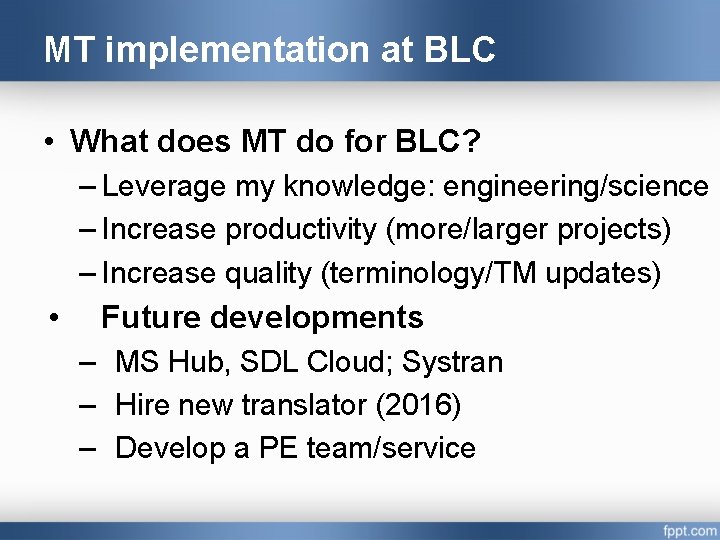 MT implementation at BLC

• What does MT do for BLC?
– Leverage my knowledge: engineering/science
– Increase productivity (more/larger projects)
– Increase quality (terminology/TM updates)
• Future developments
– MS Hub, SDL Cloud; Systran
– Hire new translator (2016)
– Develop a PE team/service

fppt.com